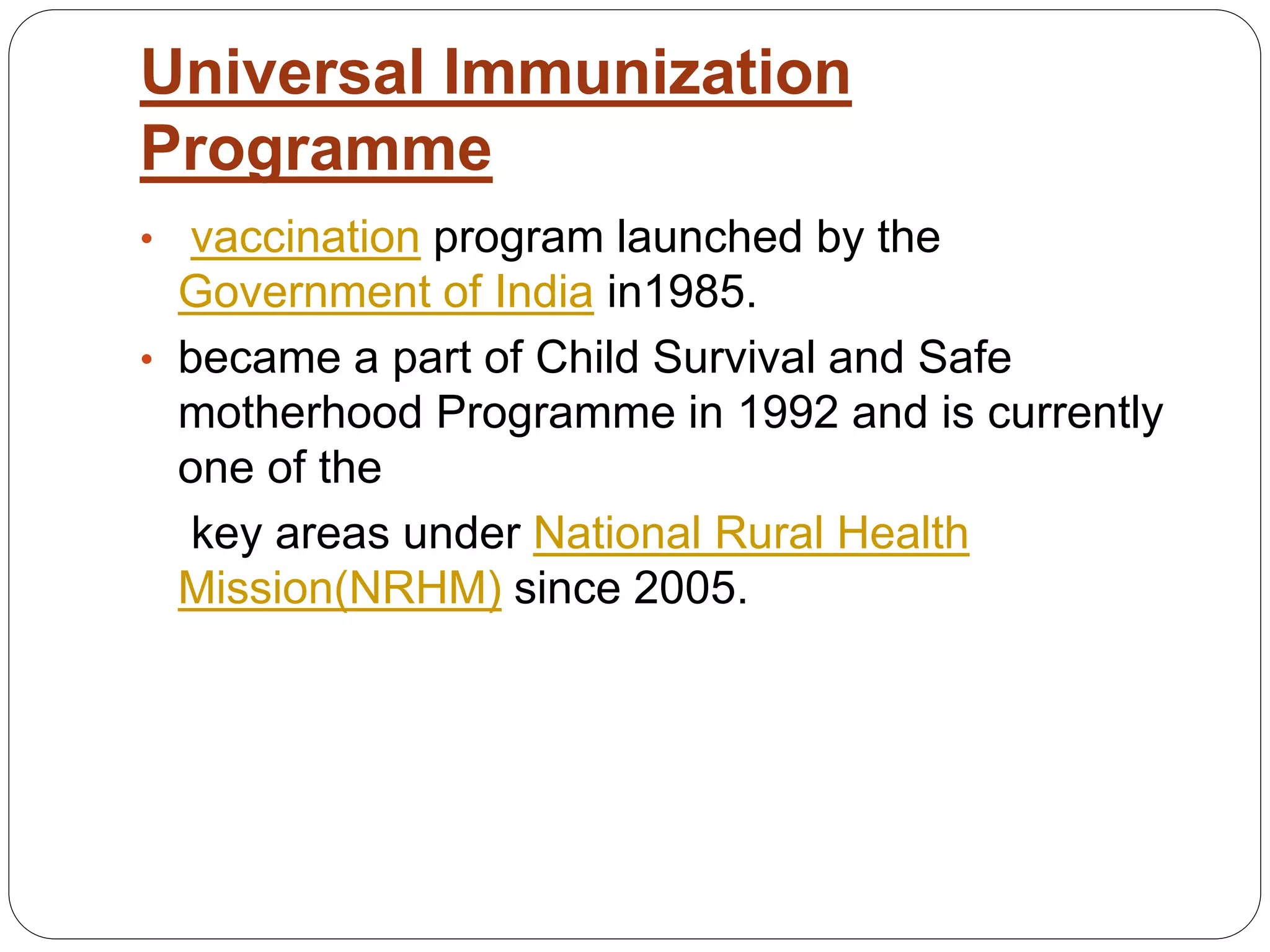 Universal Immunization Programme

• vaccination program launched by the Government of India in1985.

• became a part of Child Survival and Safe motherhood Programme in 1992 and is currently one of the

key areas under National Rural Health Mission(NRHM) since 2005.